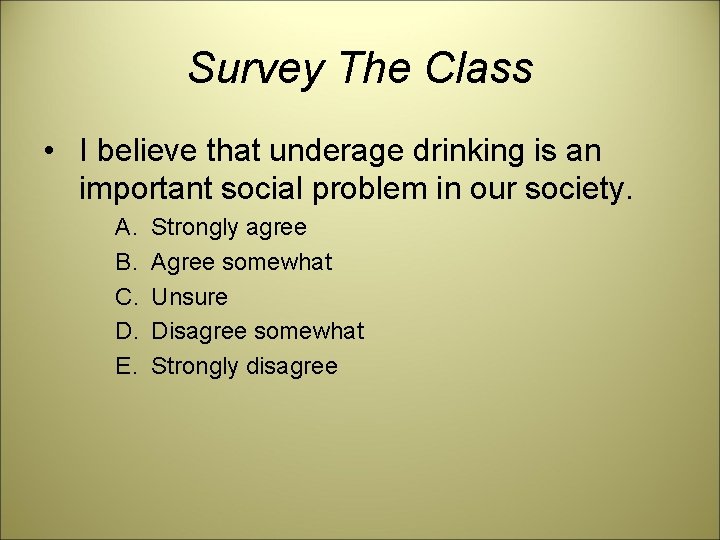 Survey The Class

• I believe that underage drinking is an important social problem in our society.

A. Strongly agree
B. Agree somewhat
C. Unsure
D. Disagree somewhat
E. Strongly disagree